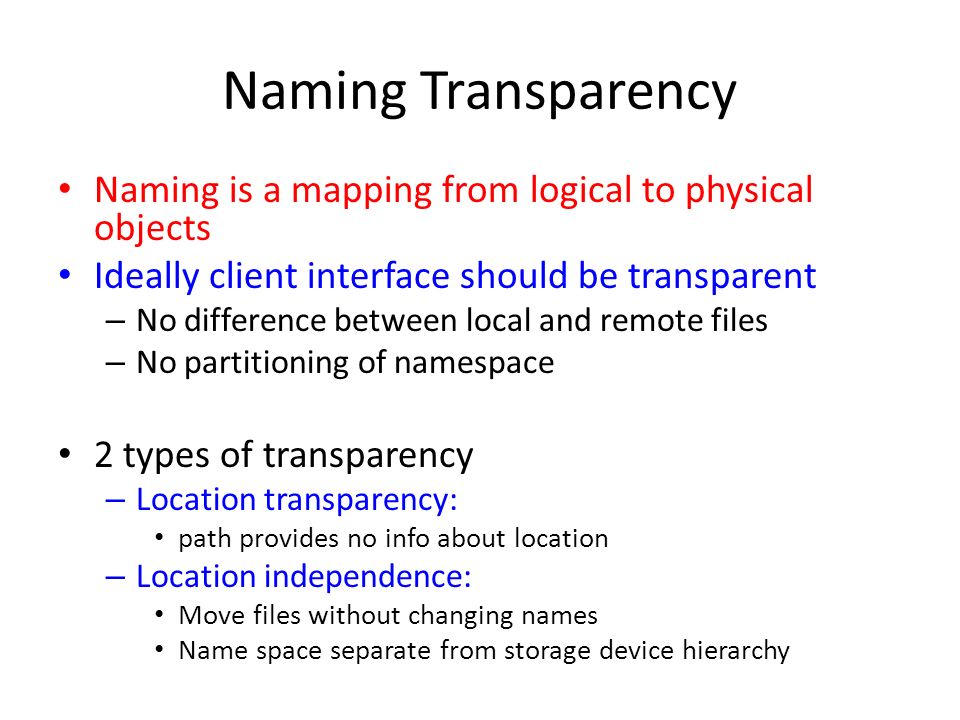 Naming Transparency

• Naming is a mapping from logical to physical objects
• Ideally client interface should be transparent
– No difference between local and remote files
– No partitioning of namespace

• 2 types of transparency
– Location transparency:
• path provides no info about location
– Location independence:
• Move files without changing names
• Name space separate from storage device hierarchy